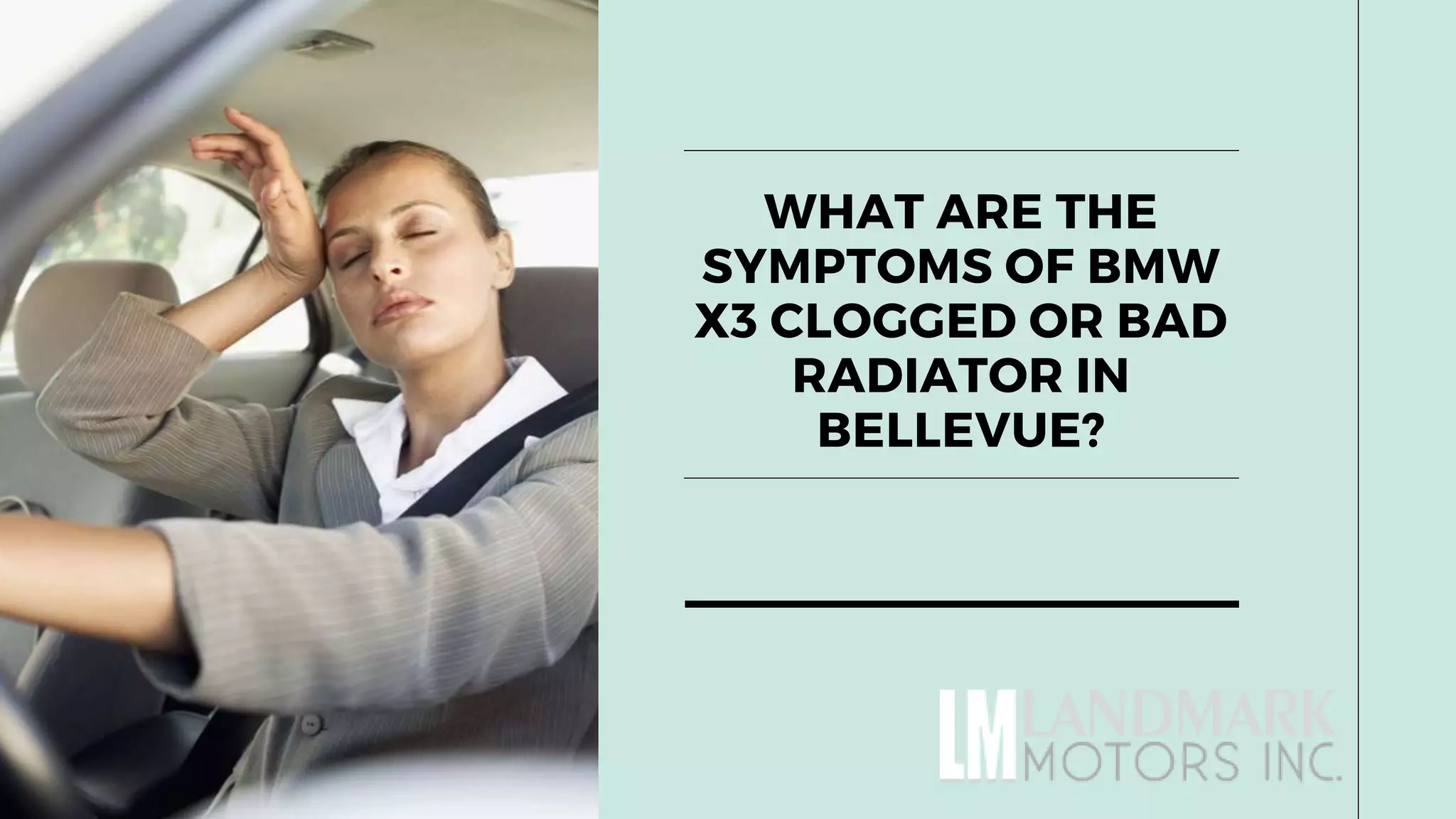 WHAT ARE THE SYMPTOMS OF BMW X3 CLOGGED OR BAD RADIATOR IN BELLEVUE?

LM LANDMARK MOTORS INC.